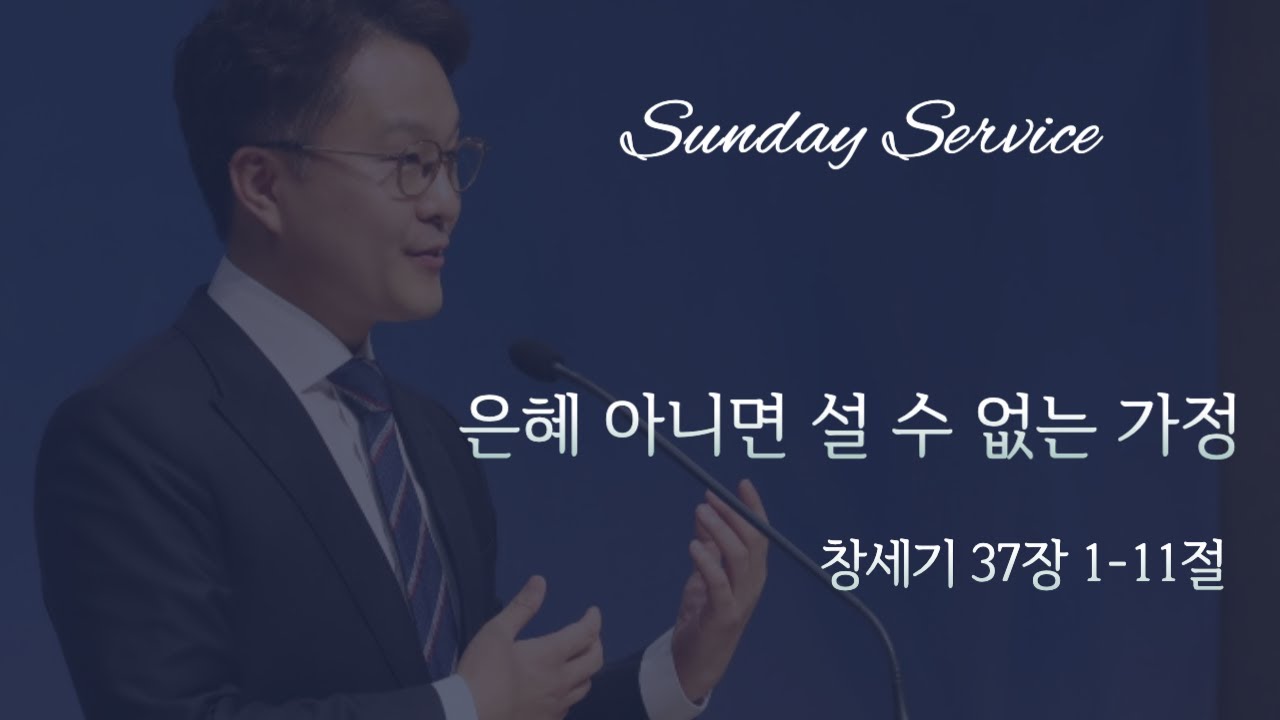 Sunday Service

은혜 아니면 설 수 없는 가정

창세기 37장 1-11절